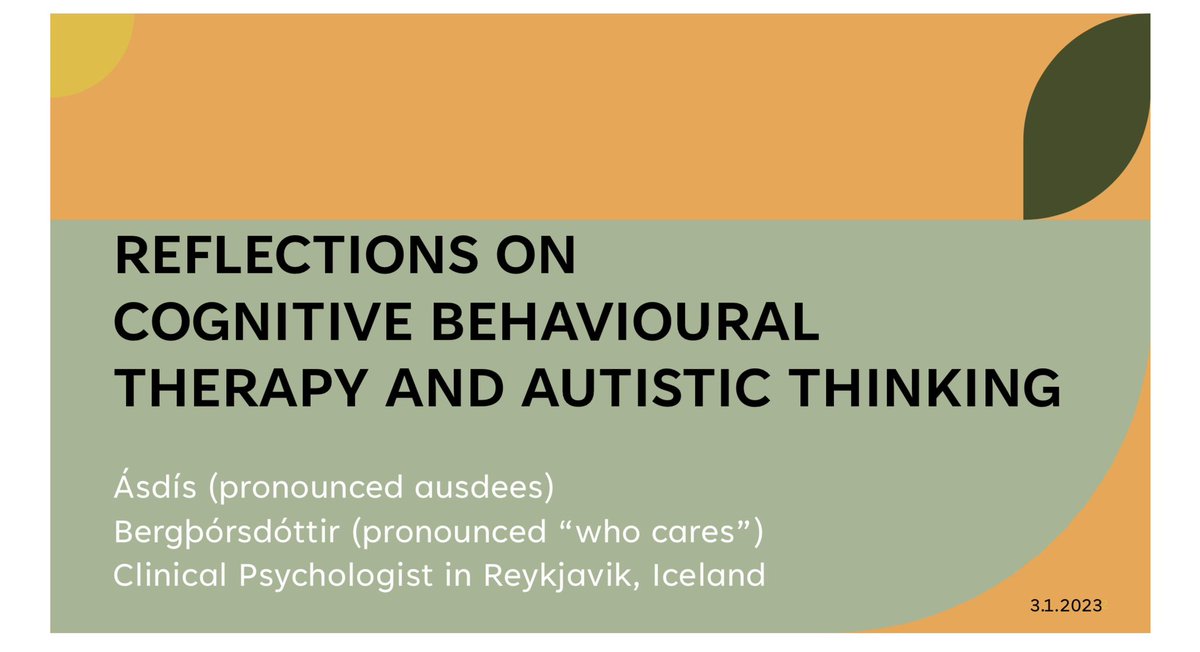 REFLECTIONS ON COGNITIVE BEHAVIOURAL THERAPY AND AUTISTIC THINKING

Ásdís (pronounced ausdees)
Bergþórsdóttir (pronounced “who cares”)
Clinical Psychologist in Reykjavik, Iceland

3.1.2023